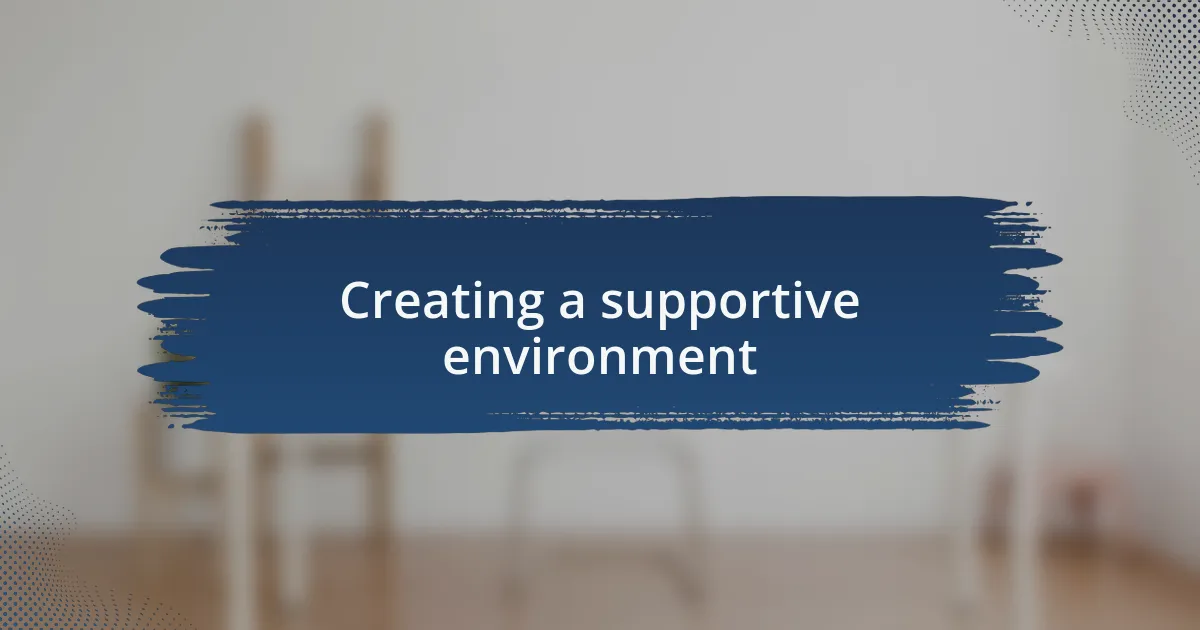 Creating a supportive environment